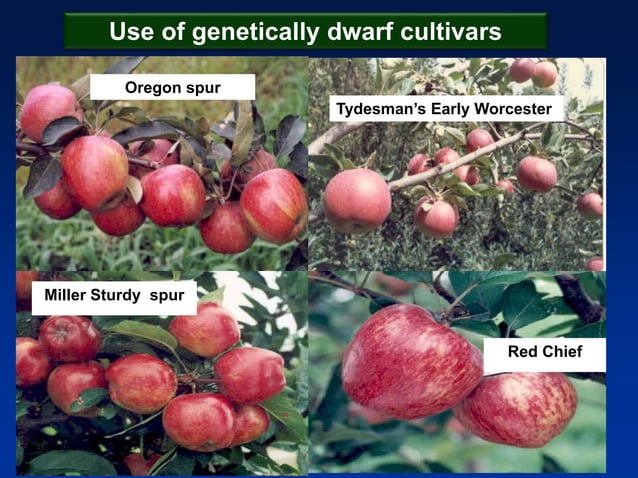 Use of genetically dwarf cultivars

Oregon spur

Tydesman's Early Worcester

Miller Sturdy spur

Red Chief